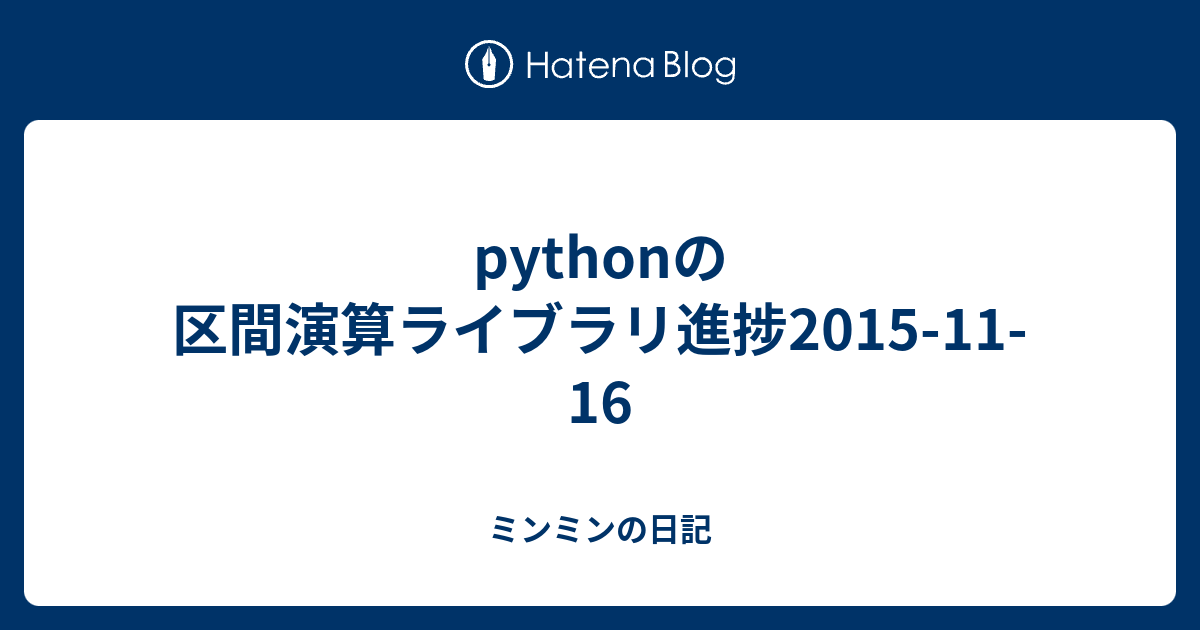 Hatena Blog

pythonの区間演算ライブラリ進捗2015-11-16

ミンミンの日記